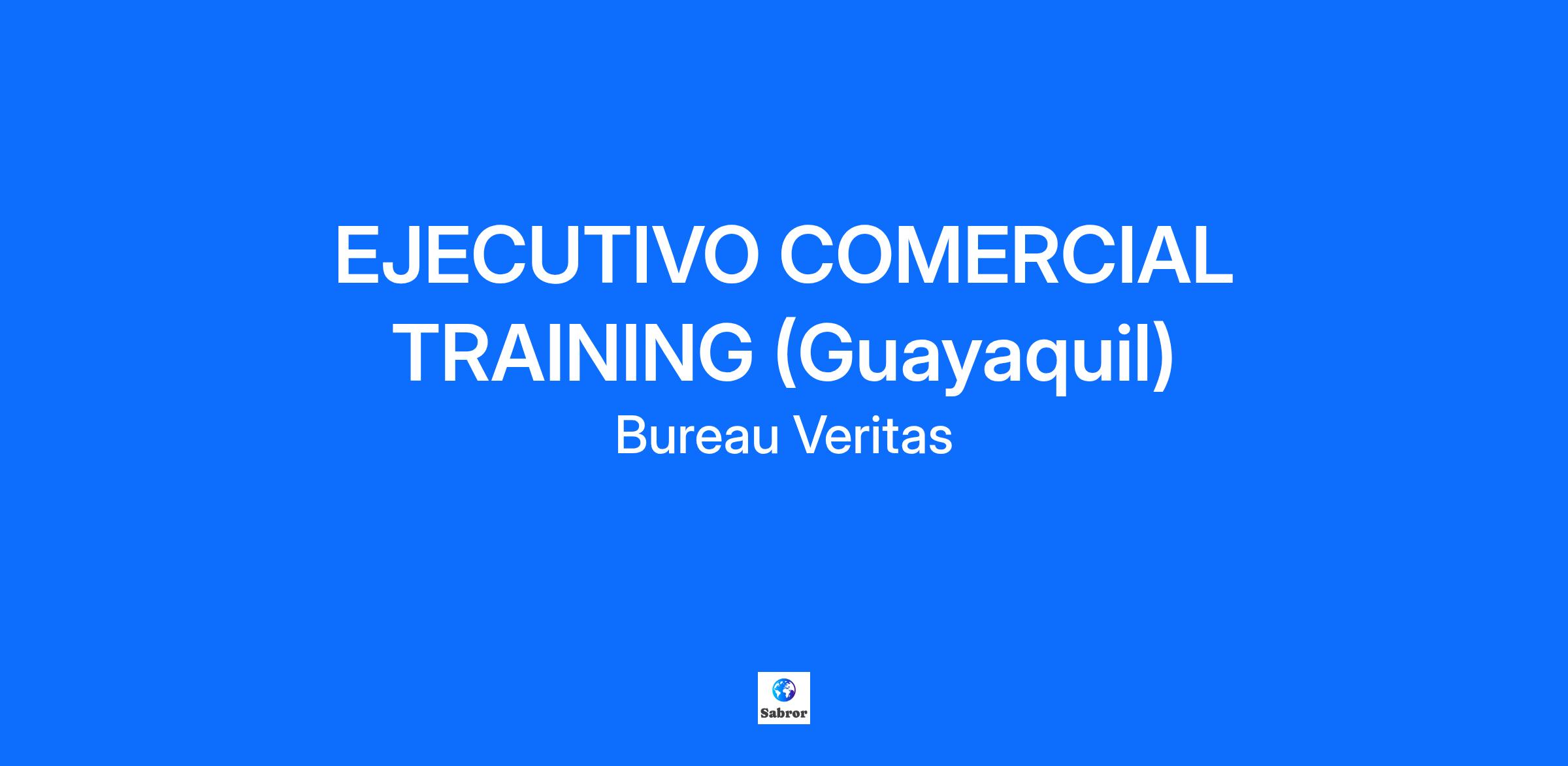 EJECUTIVO COMERCIAL TRAINING (Guayaquil)
Bureau Veritas

Sabror